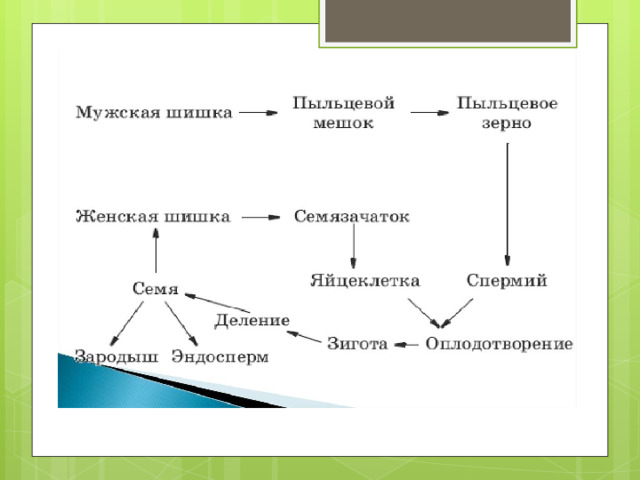 Мужская шишка
Пыльцевой мешок
Пыльцевое зерно
Женская шишка
Семязачаток
Яйцеклетка
Спермий
Семя
Деление
Зигота
Оплодотворение
Зародыш
Эндосперм